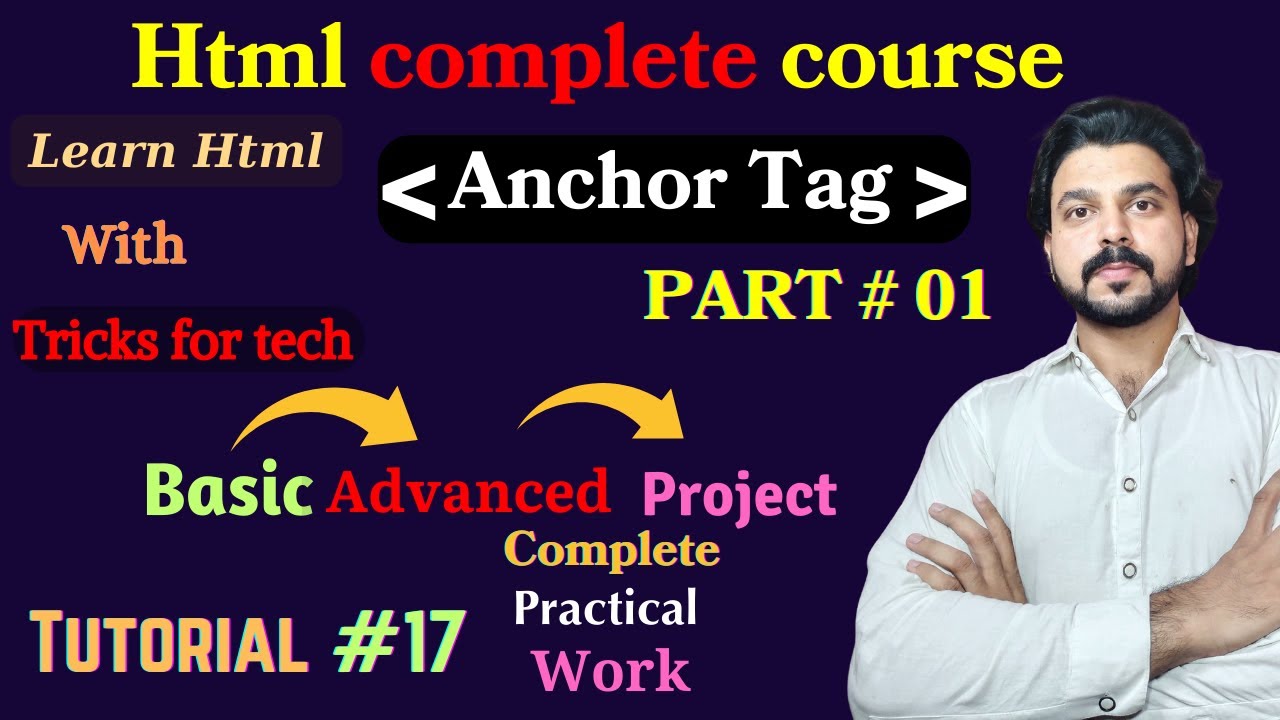 Html complete course

Learn Html

With

Tricks for tech

< Anchor Tag >

PART # 01

Basic Advanced Project

Complete

Practical

Work

TUTORIAL #17